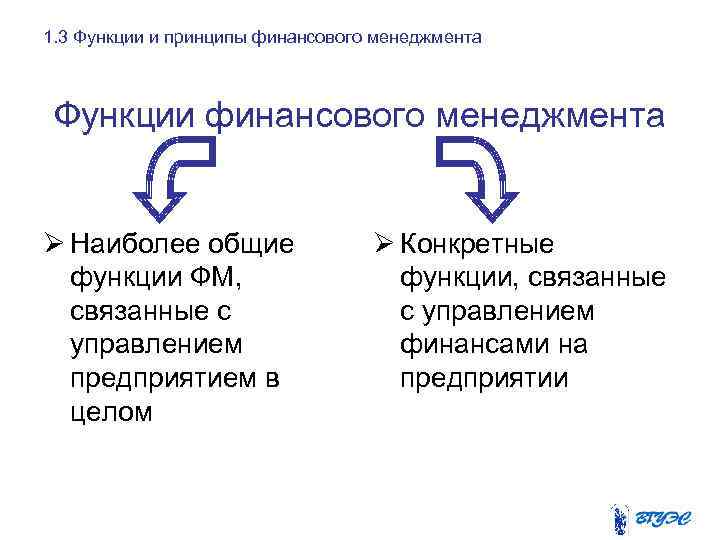 1.3 Функции и принципы финансового менеджмента

Функции финансового менеджмента

➢ Наиболее общие функции ФМ, связанные с управлением предприятием в целом

➢ Конкретные функции, связанные с управлением финансами на предприятии

ВГУЭС